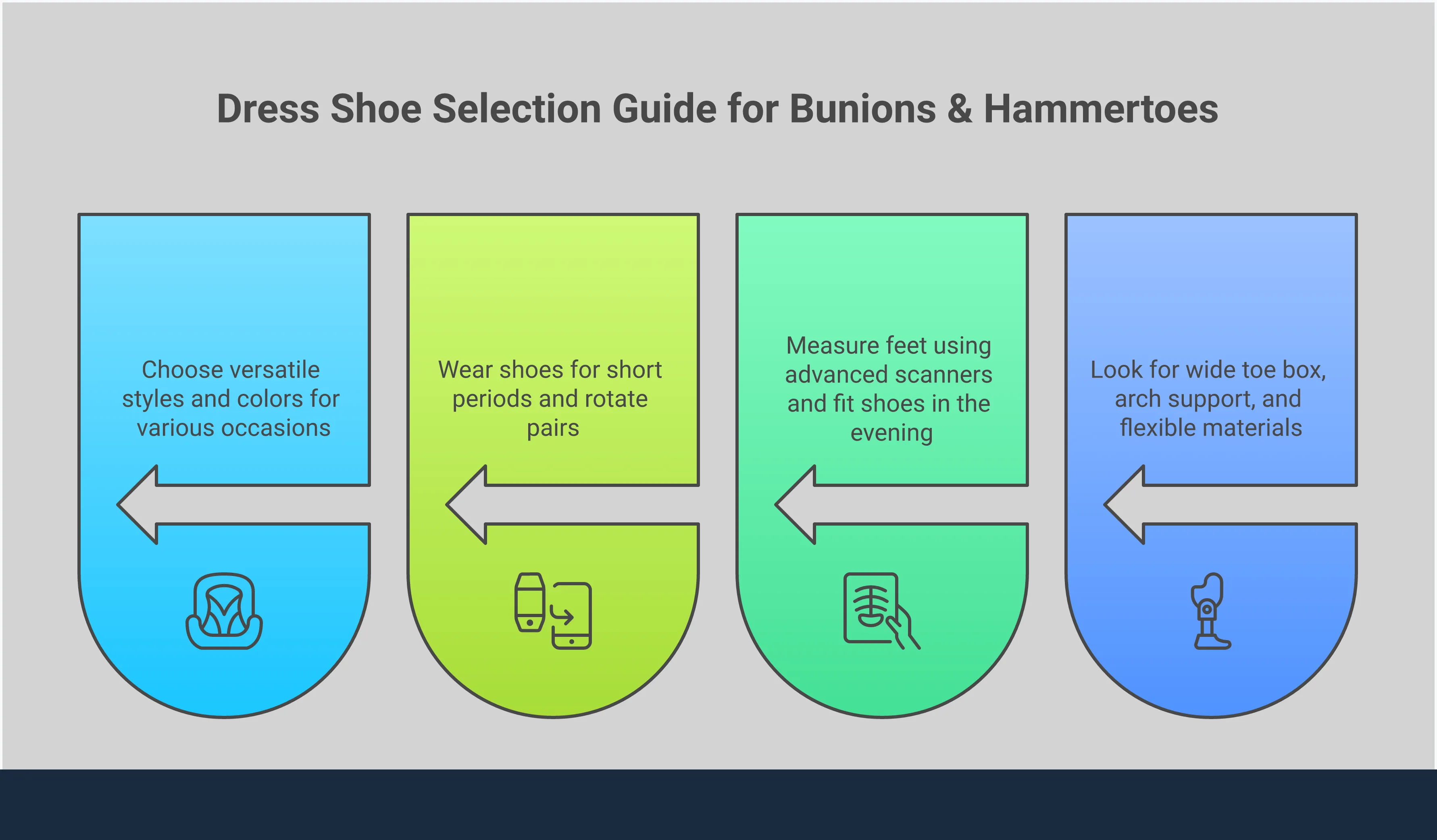 Dress Shoe Selection Guide for Bunions & Hammertoes

Choose versatile styles and colors for various occasions

Wear shoes for short periods and rotate pairs

Measure feet using advanced scanners and fit shoes in the evening

Look for wide toe box, arch support, and flexible materials